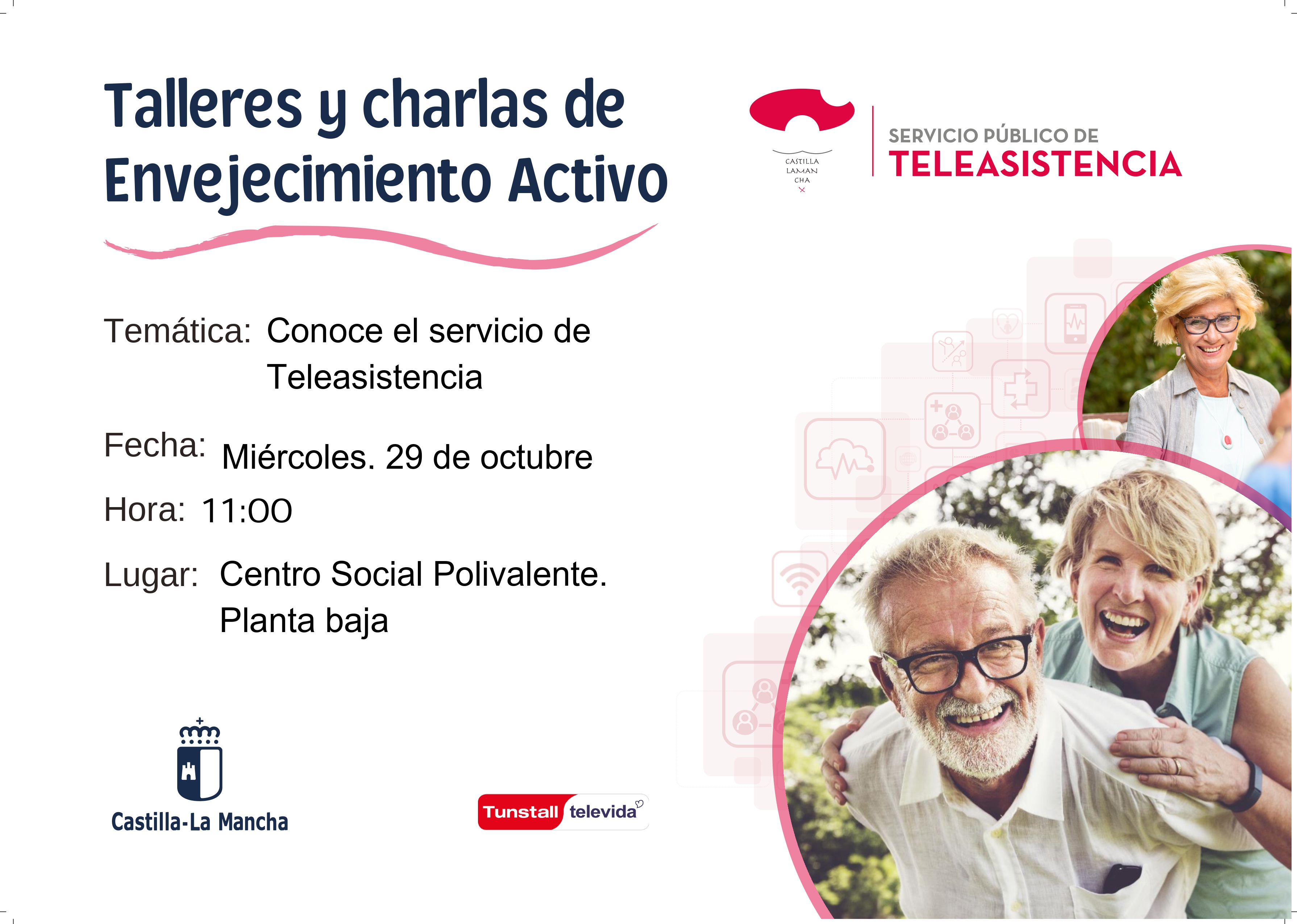 Talleres y charlas de Envejecimiento Activo

CASTILLA LAMAN CHA

SERVICIO PÚBLICO DE
TELEASISTENCIA

Temática: Conoce el servicio de Teleasistencia

Fecha: Miércoles. 29 de octubre

Hora: 11:00

Lugar: Centro Social Polivalente. Planta baja

Castilla-La Mancha

Tunstall televida